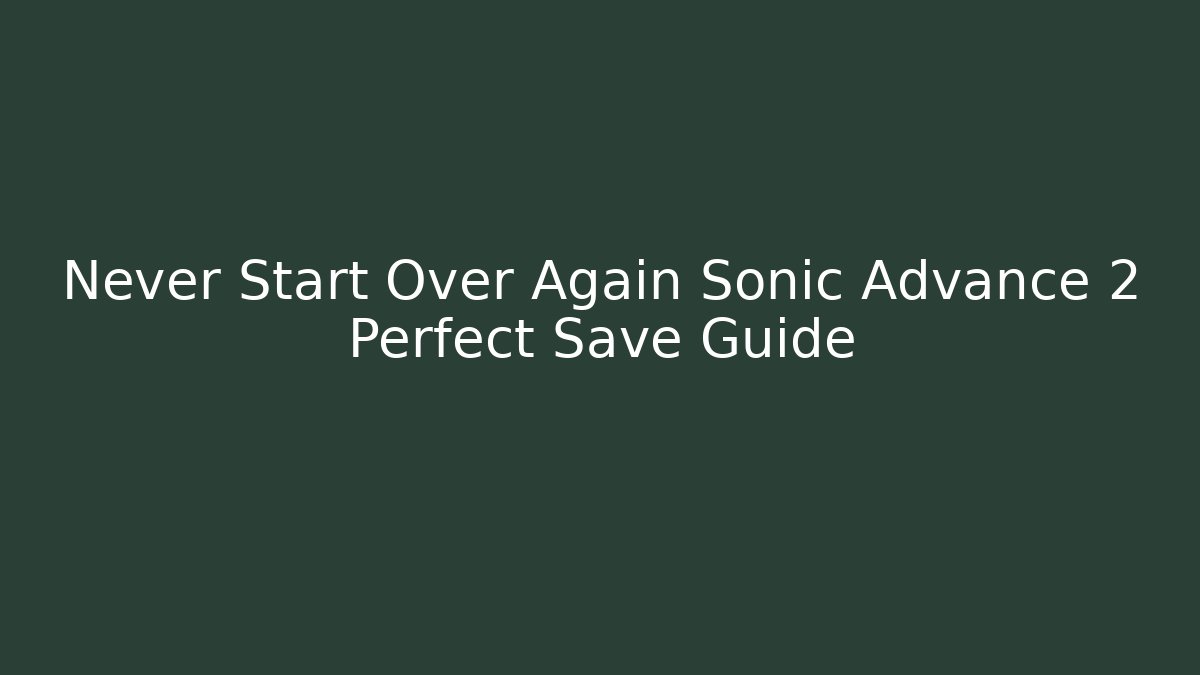 Never Start Over Again Sonic Advance 2 Perfect Save Guide